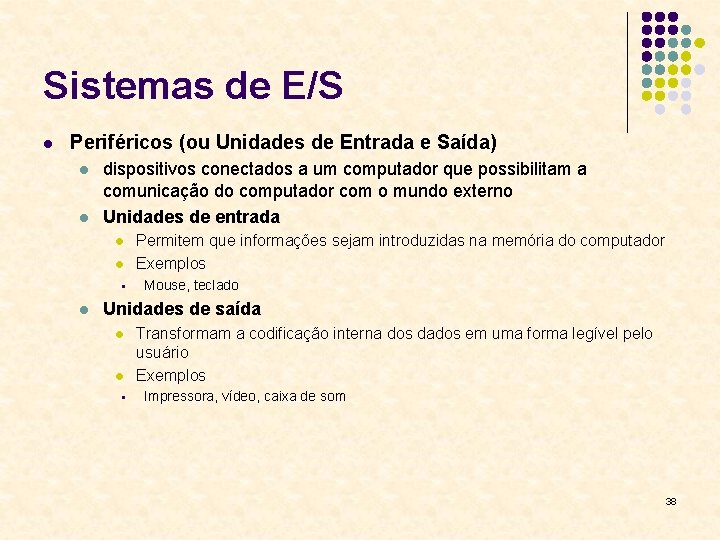 Sistemas de E/S

- Periféricos (ou Unidades de Entrada e Saída)
  - dispositivos conectados a um computador que possibilitam a comunicação do computador com o mundo externo
  - Unidades de entrada
    - Permitem que informações sejam introduzidas na memória do computador
    - Exemplos
      - Mouse, teclado
  - Unidades de saída
    - Transformam a codificação interna dos dados em uma forma legível pelo usuário
    - Exemplos
      - Impressora, vídeo, caixa de som

38